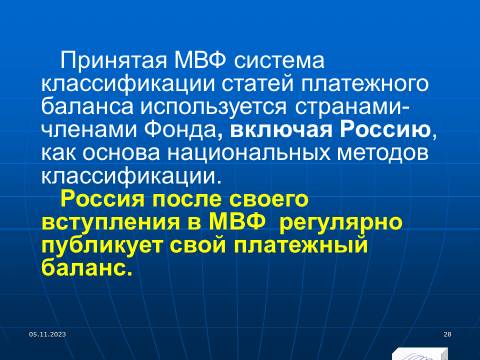 Принятая МВФ система классификации статей платежного баланса используется странами-членами Фонда, включая Россию, как основа национальных методов классификации.

Россия после своего вступления в МВФ регулярно публикует свой платежный баланс.

05.11.2023

28